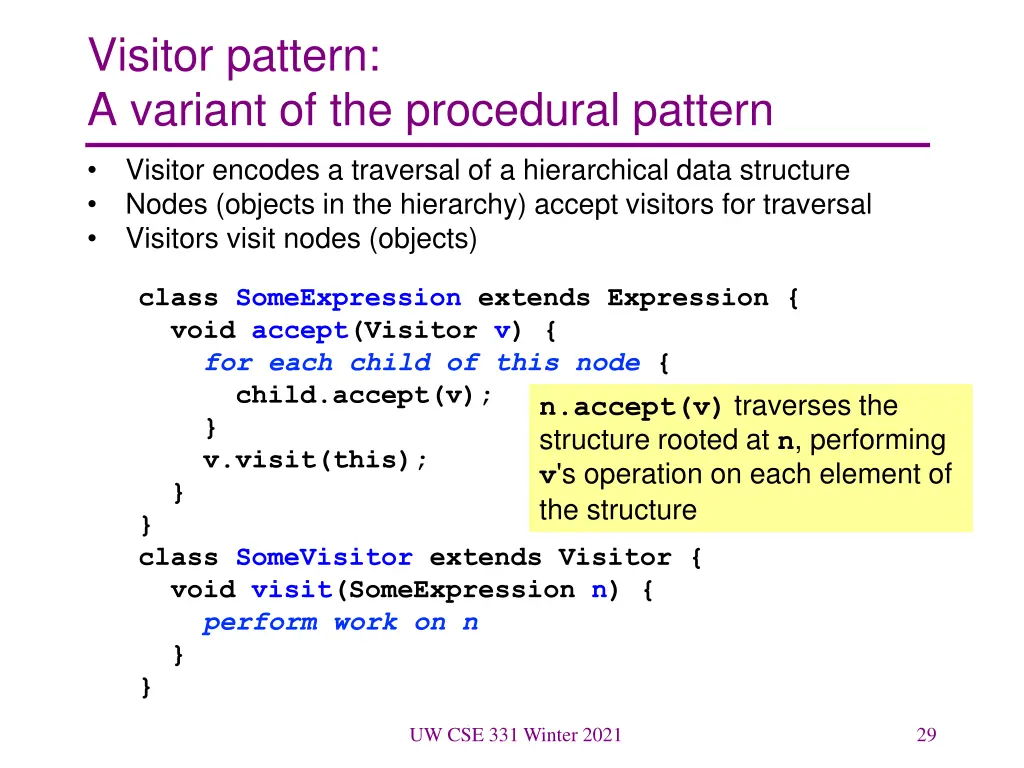 Visitor pattern:
A variant of the procedural pattern

• Visitor encodes a traversal of a hierarchical data structure
• Nodes (objects in the hierarchy) accept visitors for traversal
• Visitors visit nodes (objects)

class SomeExpression extends Expression {
  void accept(Visitor v) {
    for each child of this node {
      child.accept(v);
    }
    v.visit(this);
  }
}
class SomeVisitor extends Visitor {
  void visit(SomeExpression n) {
    perform work on n
  }
}

n.accept(v) traverses the structure rooted at n, performing v's operation on each element of the structure

UW CSE 331 Winter 2021

29